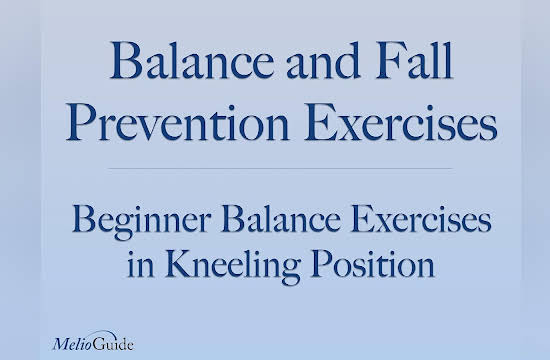 Balance and Fall Prevention Exercises

Beginner Balance Exercises in Kneeling Position

MelioGuide